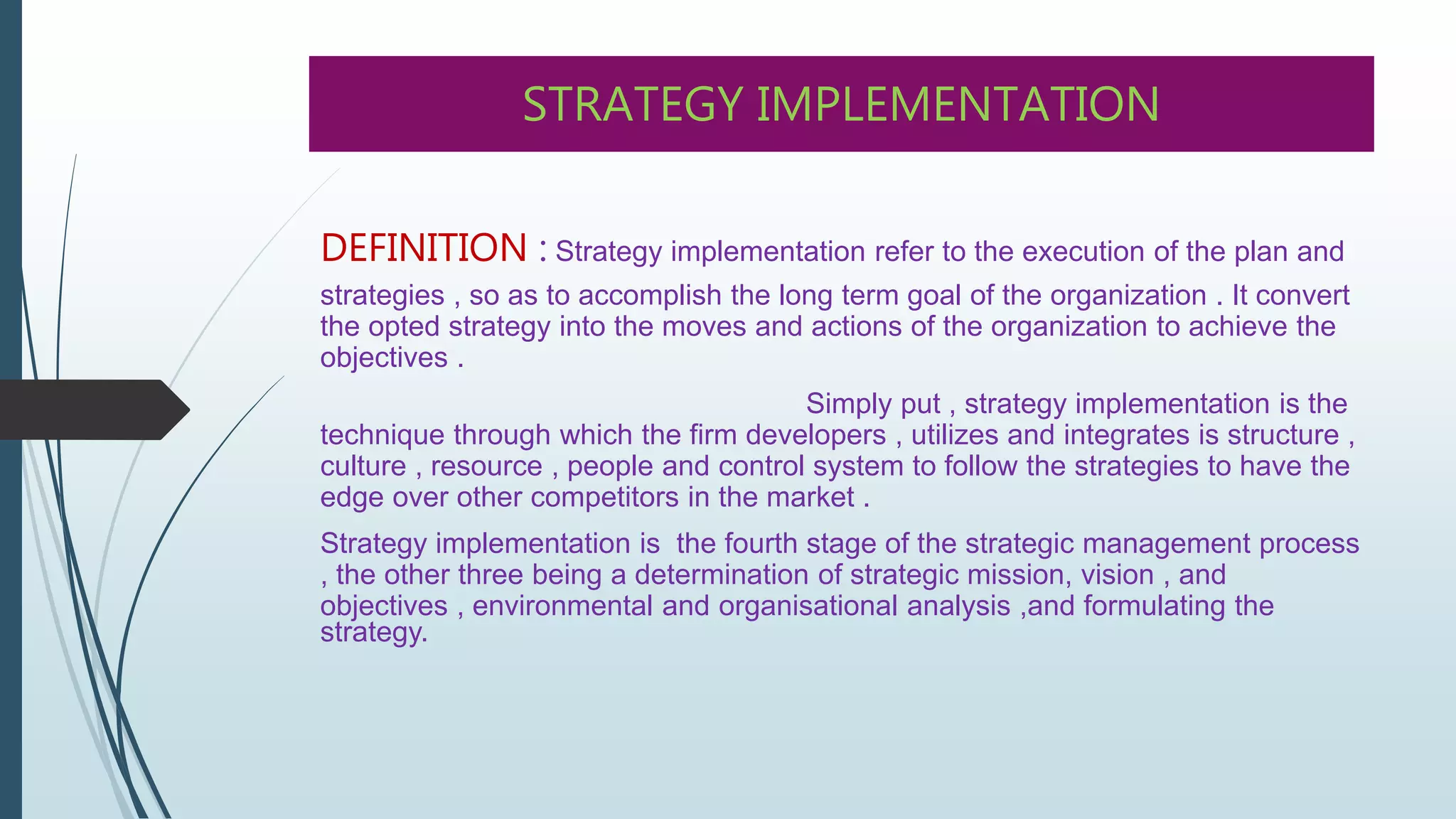 STRATEGY IMPLEMENTATION

DEFINITION : Strategy implementation refer to the execution of the plan and strategies , so as to accomplish the long term goal of the organization . It convert the opted strategy into the moves and actions of the organization to achieve the objectives .

Simply put , strategy implementation is the technique through which the firm developers , utilizes and integrates is structure , culture , resource , people and control system to follow the strategies to have the edge over other competitors in the market .

Strategy implementation is the fourth stage of the strategic management process , the other three being a determination of strategic mission, vision , and objectives , environmental and organisational analysis ,and formulating the strategy.